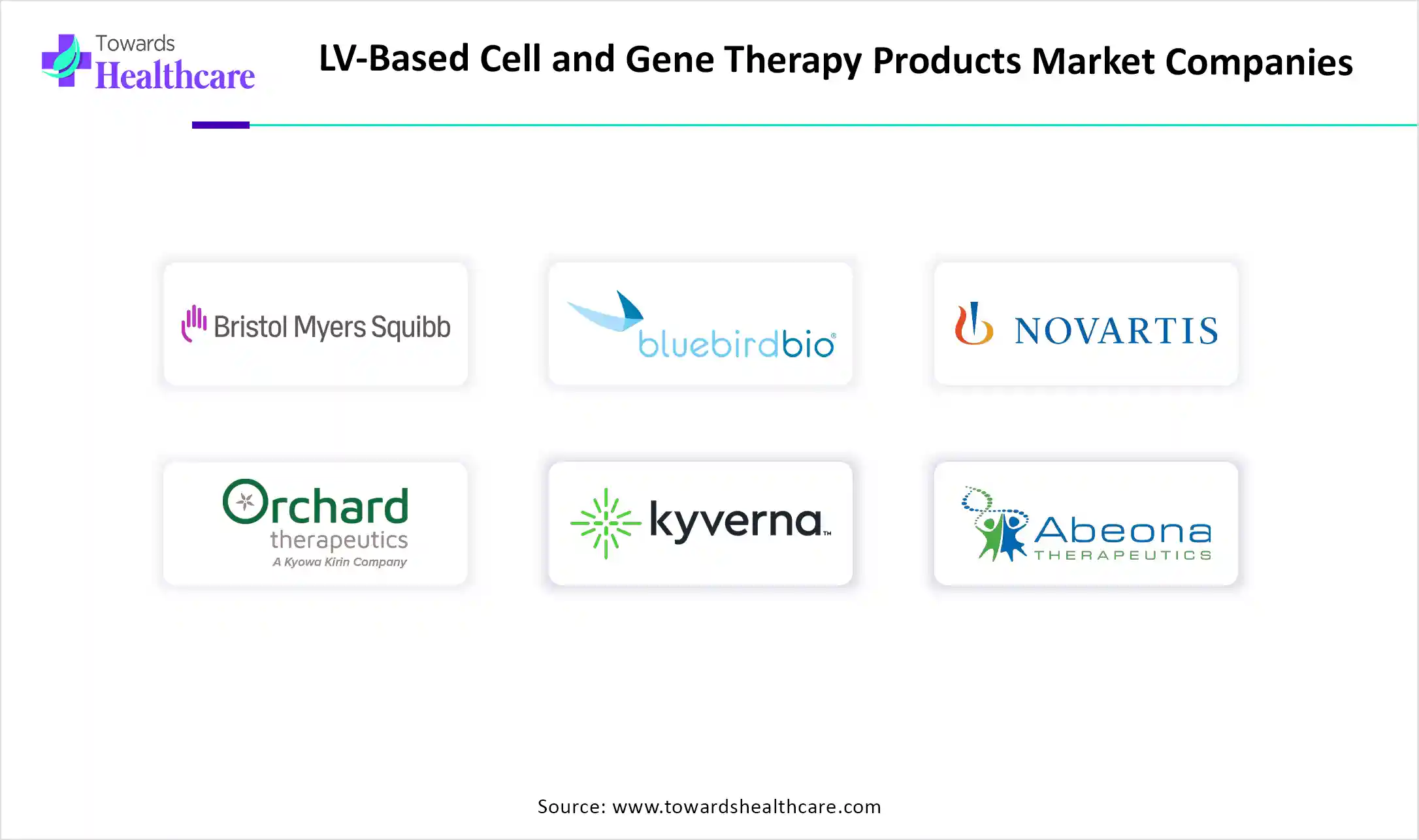 Towards Healthcare

LV-Based Cell and Gene Therapy Products Market Companies

Bristol Myers Squibb

bluebirdbio®

NOVARTIS

Orchard therapeutics
A Kyowa Kirin Company

kyverna™

Abeona THERAPEUTICS

Source: www.towardshealthcare.com